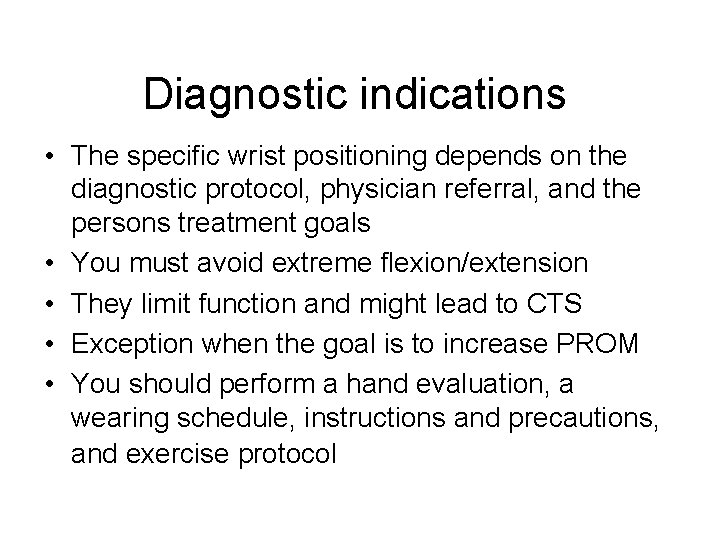 Diagnostic indications

• The specific wrist positioning depends on the diagnostic protocol, physician referral, and the persons treatment goals
• You must avoid extreme flexion/extension
• They limit function and might lead to CTS
• Exception when the goal is to increase PROM
• You should perform a hand evaluation, a wearing schedule, instructions and precautions, and exercise protocol